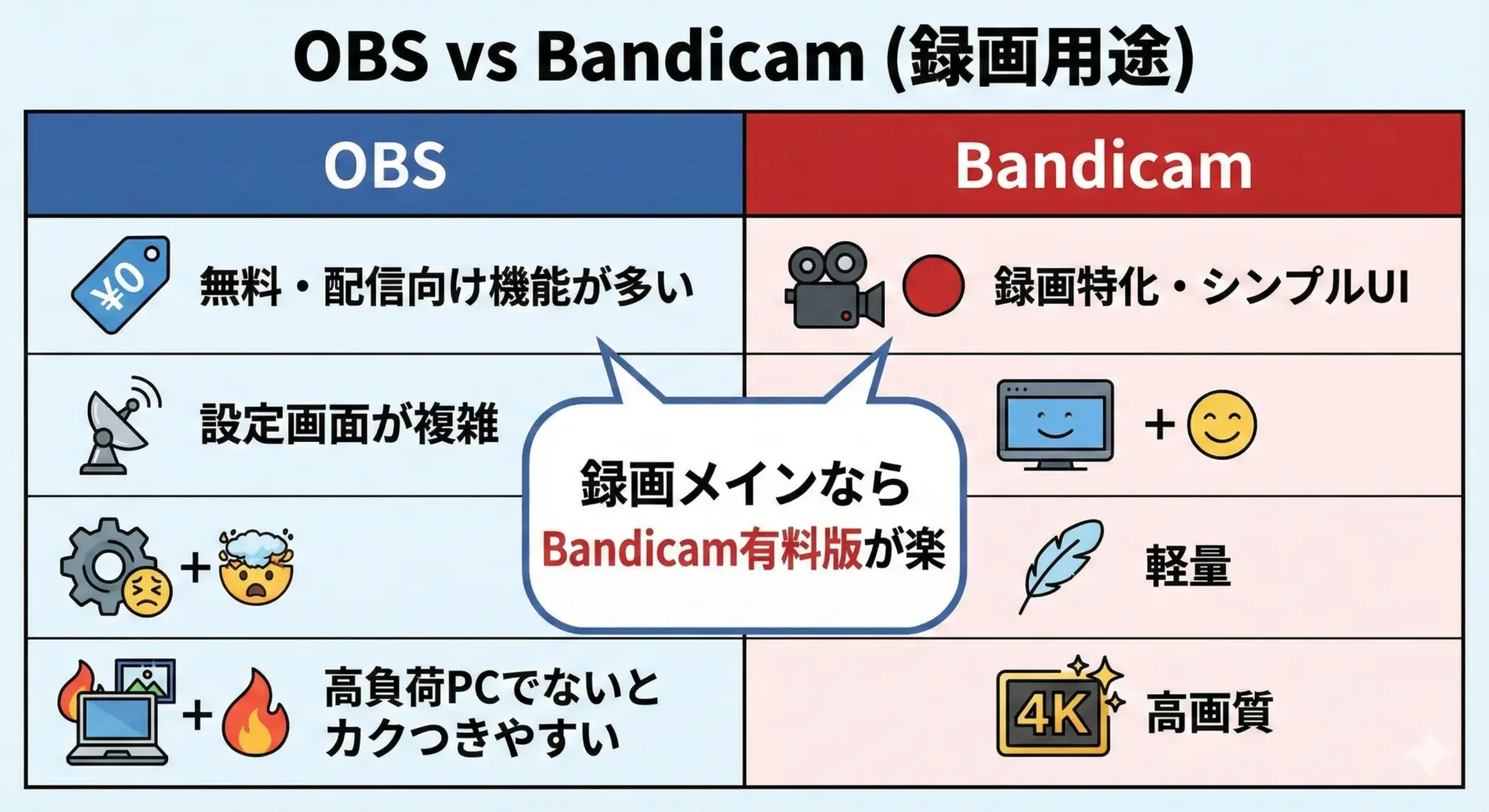 OBS vs Bandicam (録画用途)

| OBS | Bandicam |
|---|---|
| ¥0 無料・配信向け機能が多い | 録画特化・シンプルUI |
| 設定画面が複雑 | + |
| + | 軽量 |
| + 高負荷PCでないとカクつきやすい | 4K 高画質 |

録画メインなら Bandicam有料版が楽